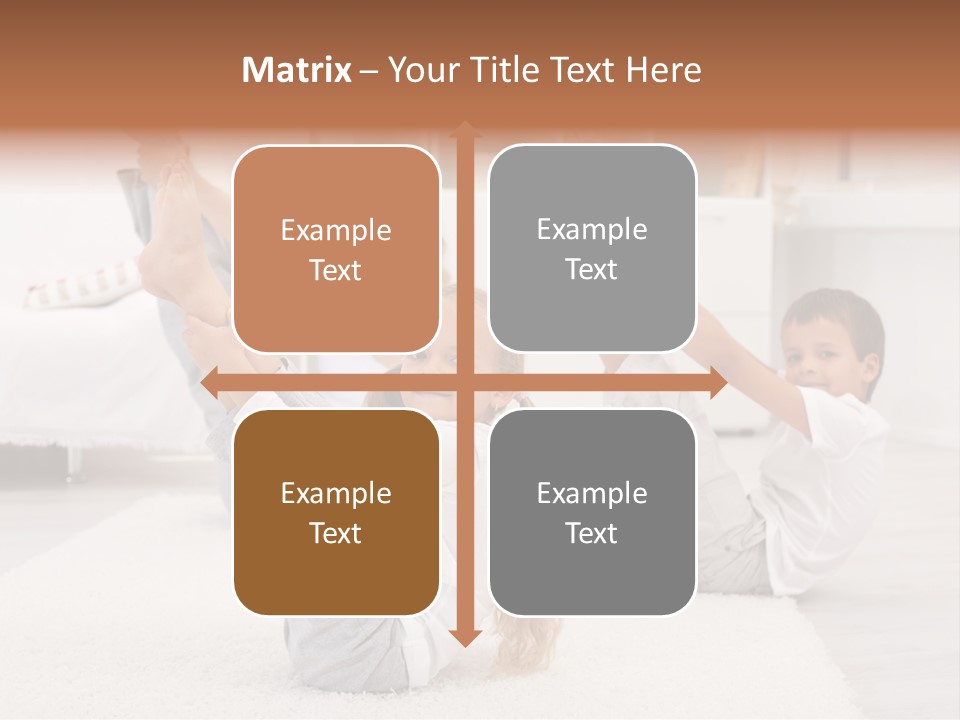 Matrix – Your Title Text Here

Example Text

Example Text

Example Text

Example Text